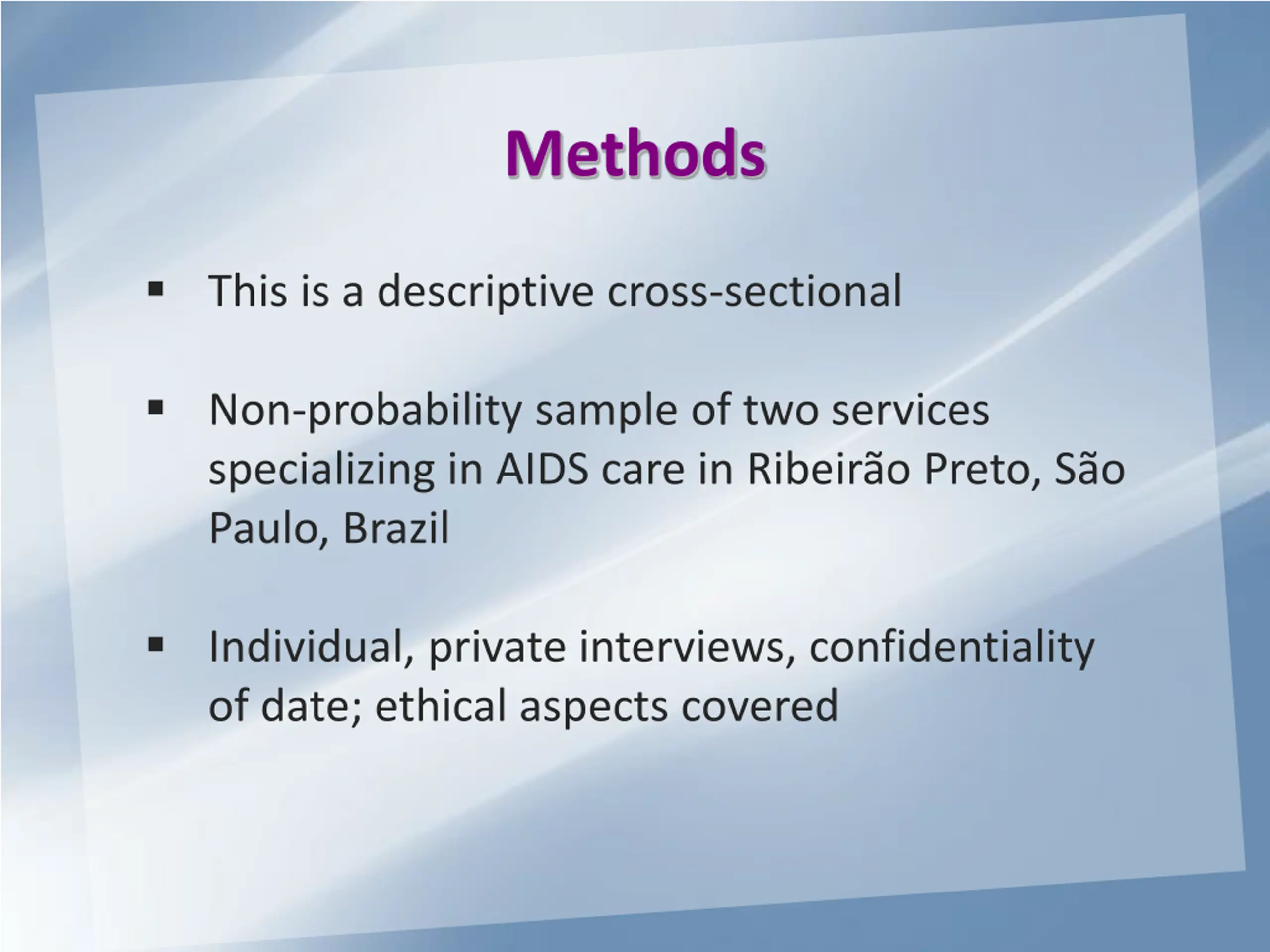 Methods

▪ This is a descriptive cross-sectional

▪ Non-probability sample of two services specializing in AIDS care in Ribeirão Preto, São Paulo, Brazil

▪ Individual, private interviews, confidentiality of date; ethical aspects covered